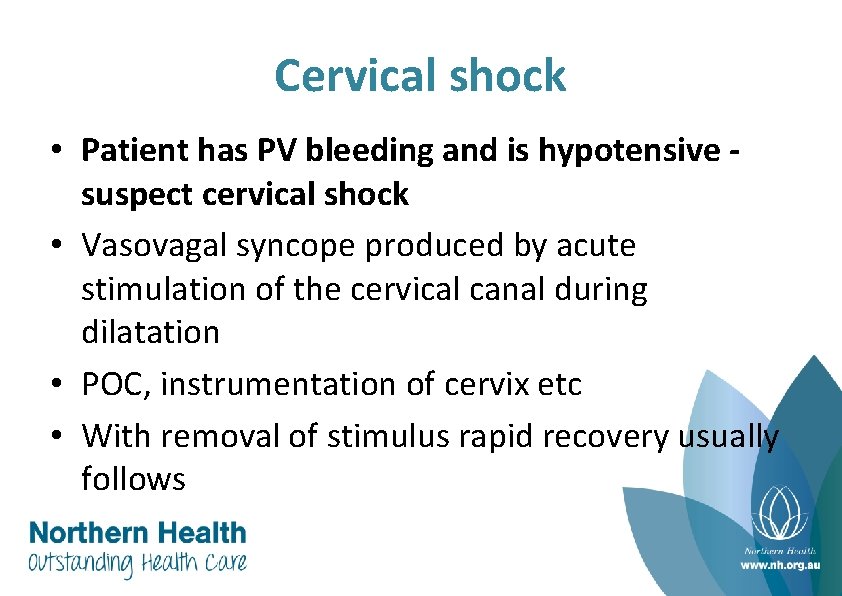 Cervical shock

• Patient has PV bleeding and is hypotensive - suspect cervical shock
• Vasovagal syncope produced by acute stimulation of the cervical canal during dilatation
• POC, instrumentation of cervix etc
• With removal of stimulus rapid recovery usually follows

Northern Health
Outstanding Health Care

Northern Health
www.nh.org.au